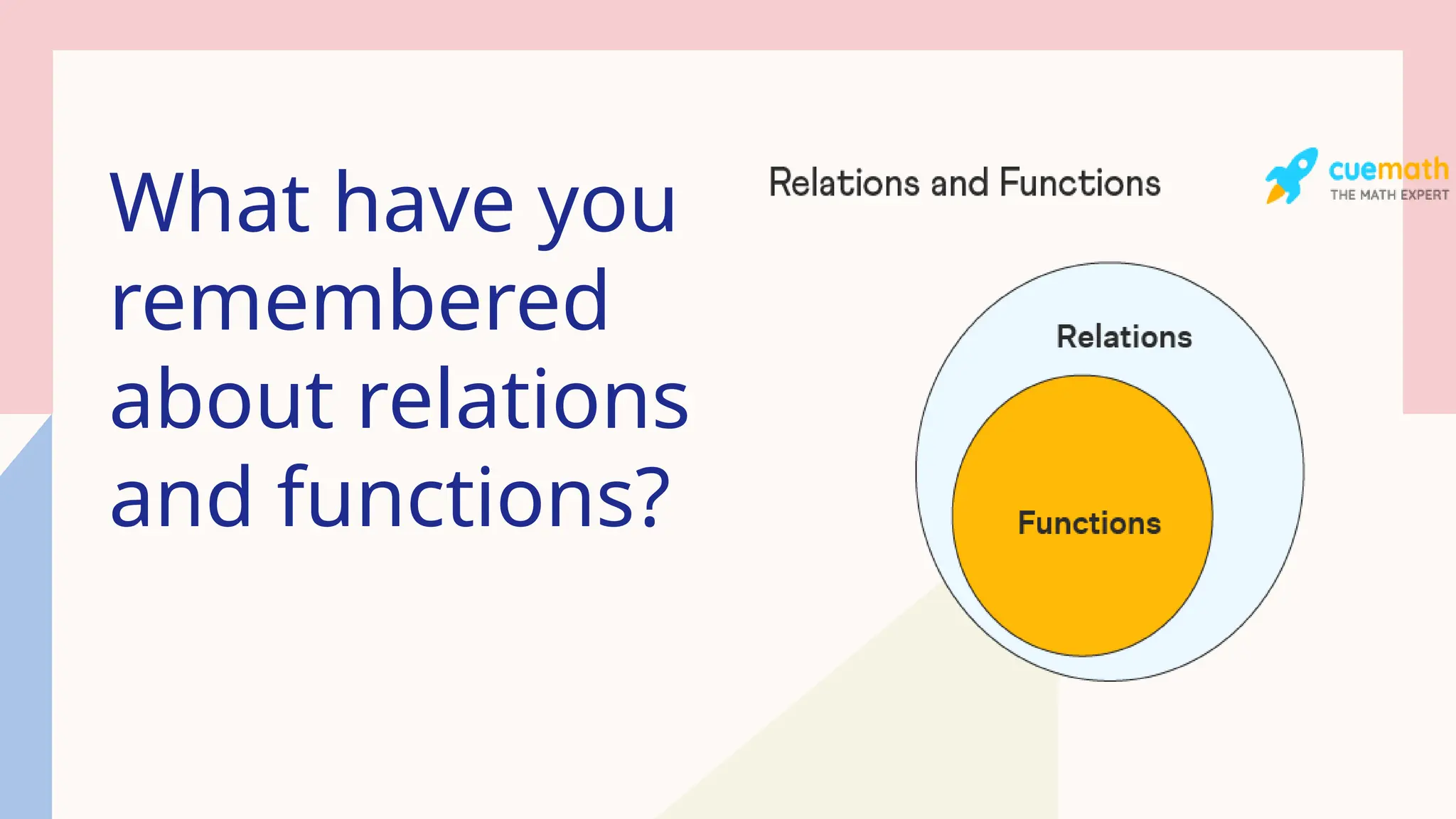 What have you remembered about relations and functions?

Relations and Functions

cuemath
THE MATH EXPERT

Relations

Functions